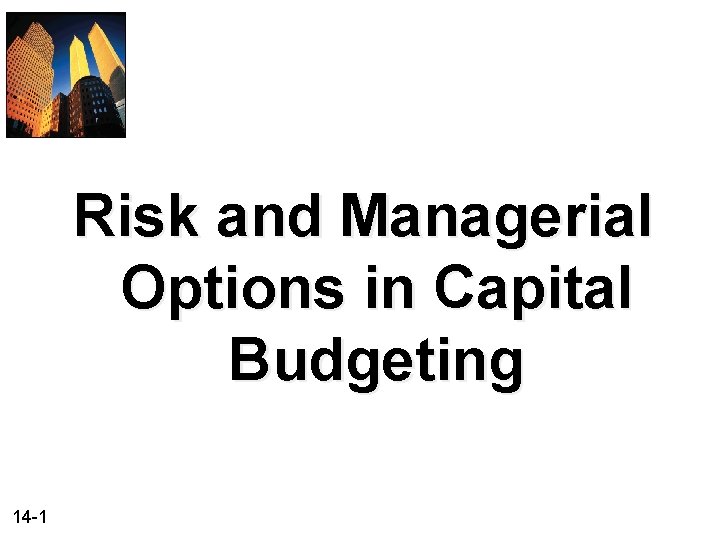 Risk and Managerial Options in Capital Budgeting

14-1